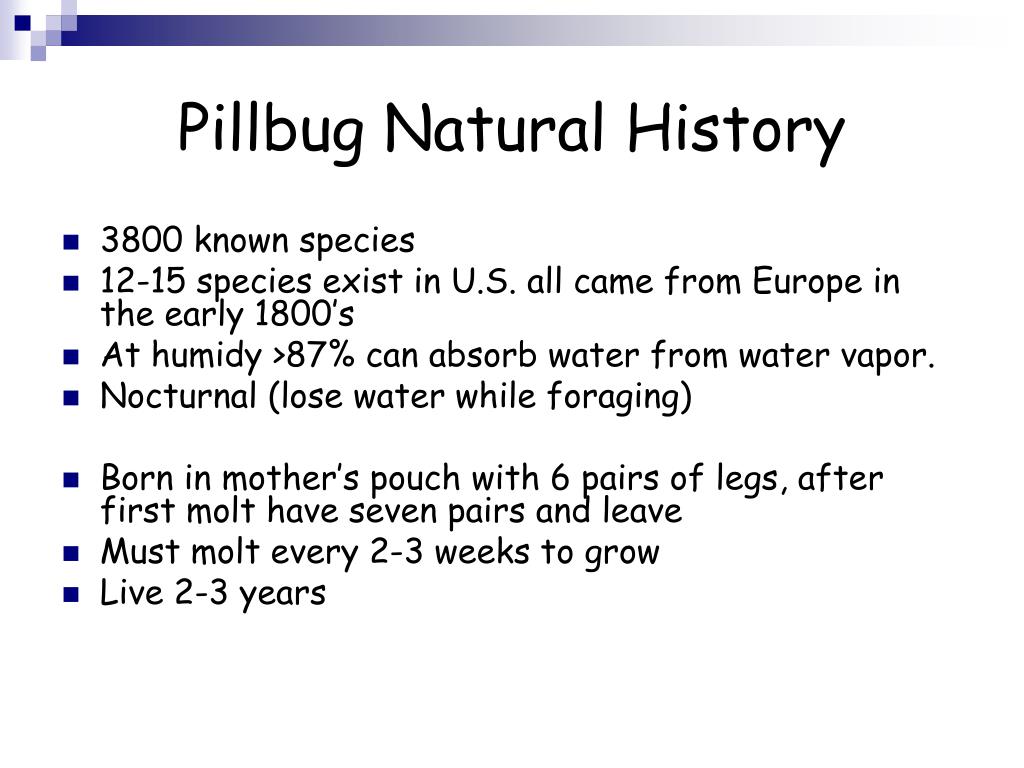 Pillbug Natural History

- 3800 known species
- 12-15 species exist in U.S. all came from Europe in the early 1800’s
- At humidy >87% can absorb water from water vapor.
- Nocturnal (lose water while foraging)

- Born in mother’s pouch with 6 pairs of legs, after first molt have seven pairs and leave
- Must molt every 2-3 weeks to grow
- Live 2-3 years